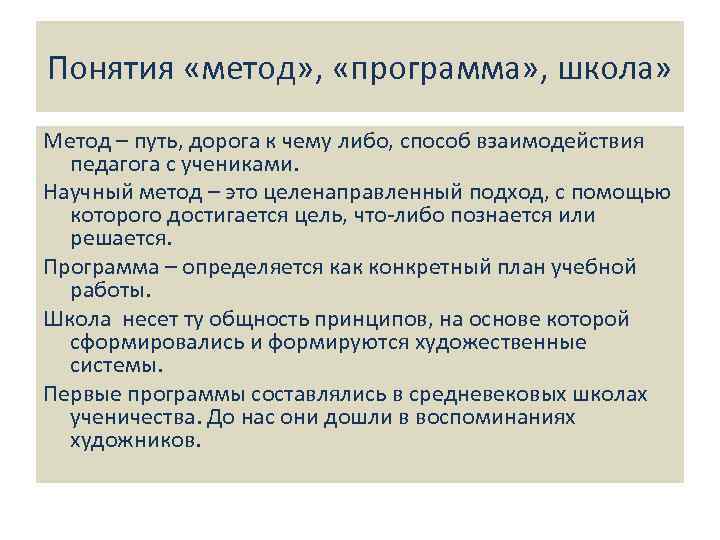 Понятия «метод», «программа», школа»

Метод – путь, дорога к чему либо, способ взаимодействия педагога с учениками.

Научный метод – это целенаправленный подход, с помощью которого достигается цель, что-либо познается или решается.

Программа – определяется как конкретный план учебной работы.

Школа несет ту общность принципов, на основе которой сформировались и формируются художественные системы.

Первые программы составлялись в средневековых школах ученичества. До нас они дошли в воспоминаниях художников.